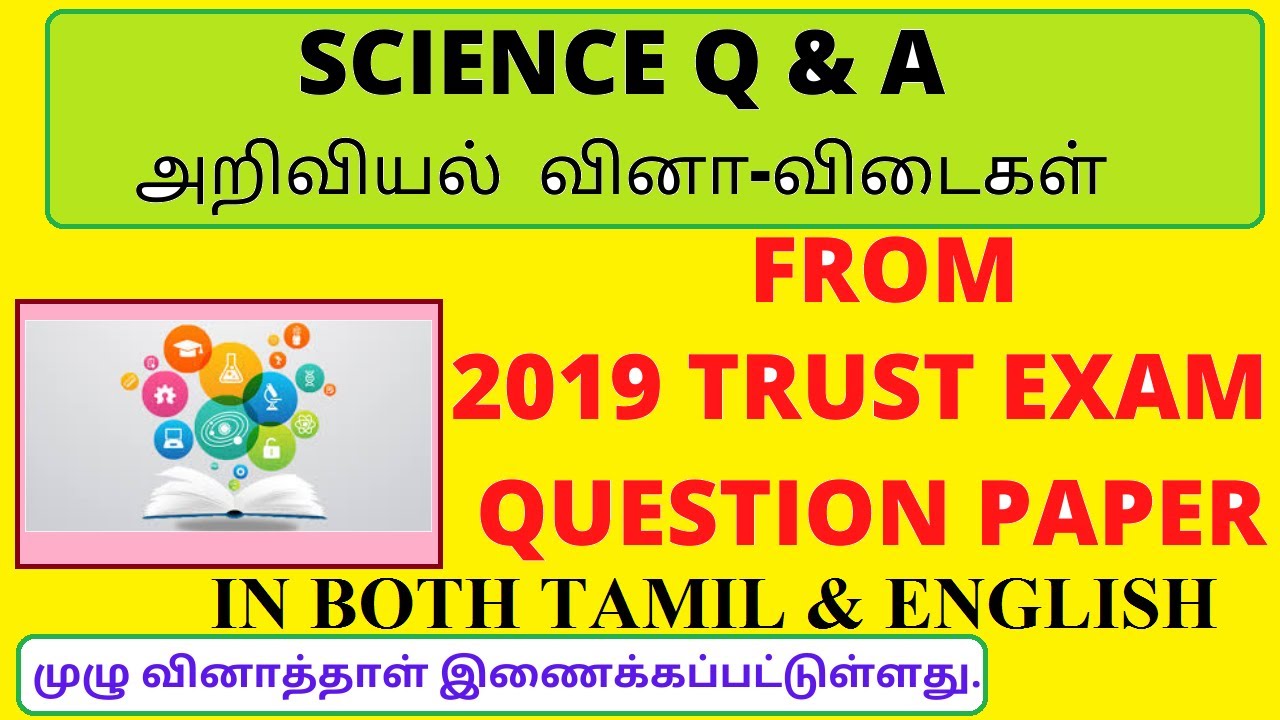 SCIENCE Q & A

அறிவியல் வினா-விடைகள்

FROM

2019 TRUST EXAM

QUESTION PAPER

IN BOTH TAMIL & ENGLISH

முழு வினாத்தாள் இணைக்கப்பட்டுள்ளது.